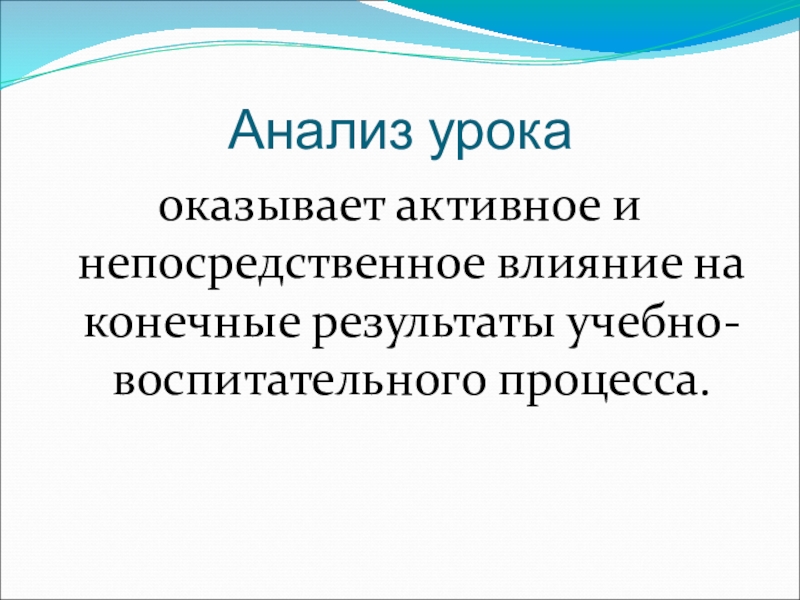 Анализ урока

оказывает активное и непосредственное влияние на конечные результаты учебно-воспитательного процесса.